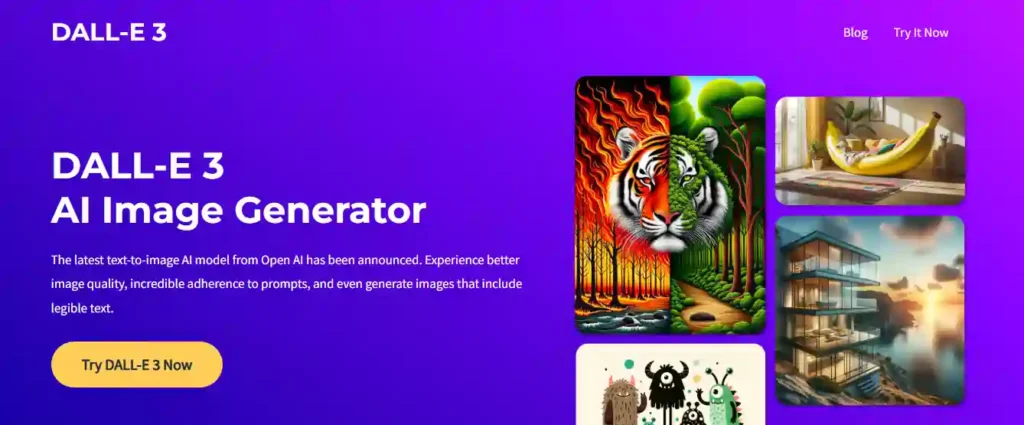 DALL-E 3

Blog Try It Now

DALL-E 3
AI Image Generator

The latest text-to-image AI model from Open AI has been announced. Experience better image quality, incredible adherence to prompts, and even generate images that include legible text.

Try DALL-E 3 Now